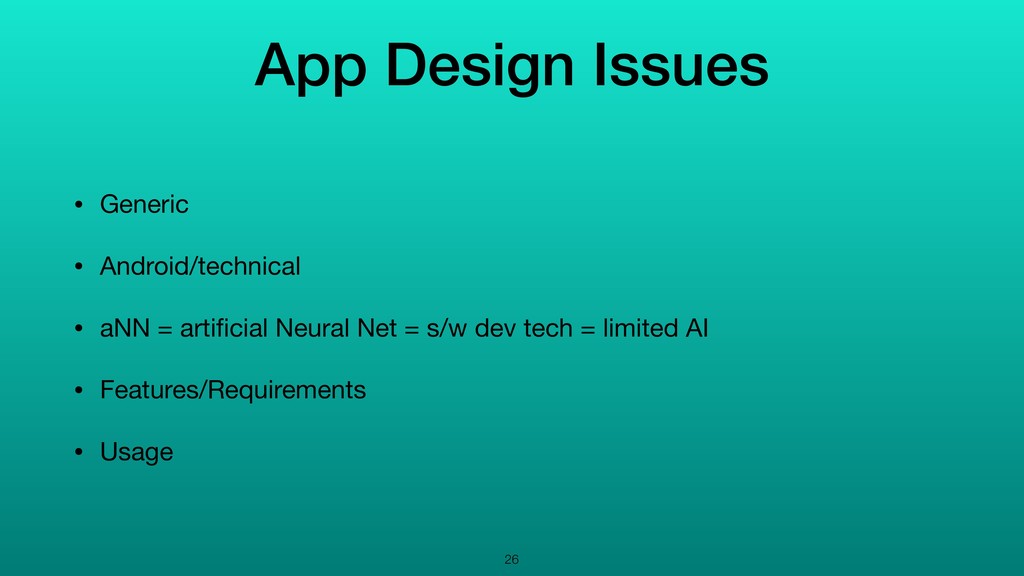 App Design Issues

• Generic

• Android/technical

• aNN = artificial Neural Net = s/w dev tech = limited AI

• Features/Requirements

• Usage

26